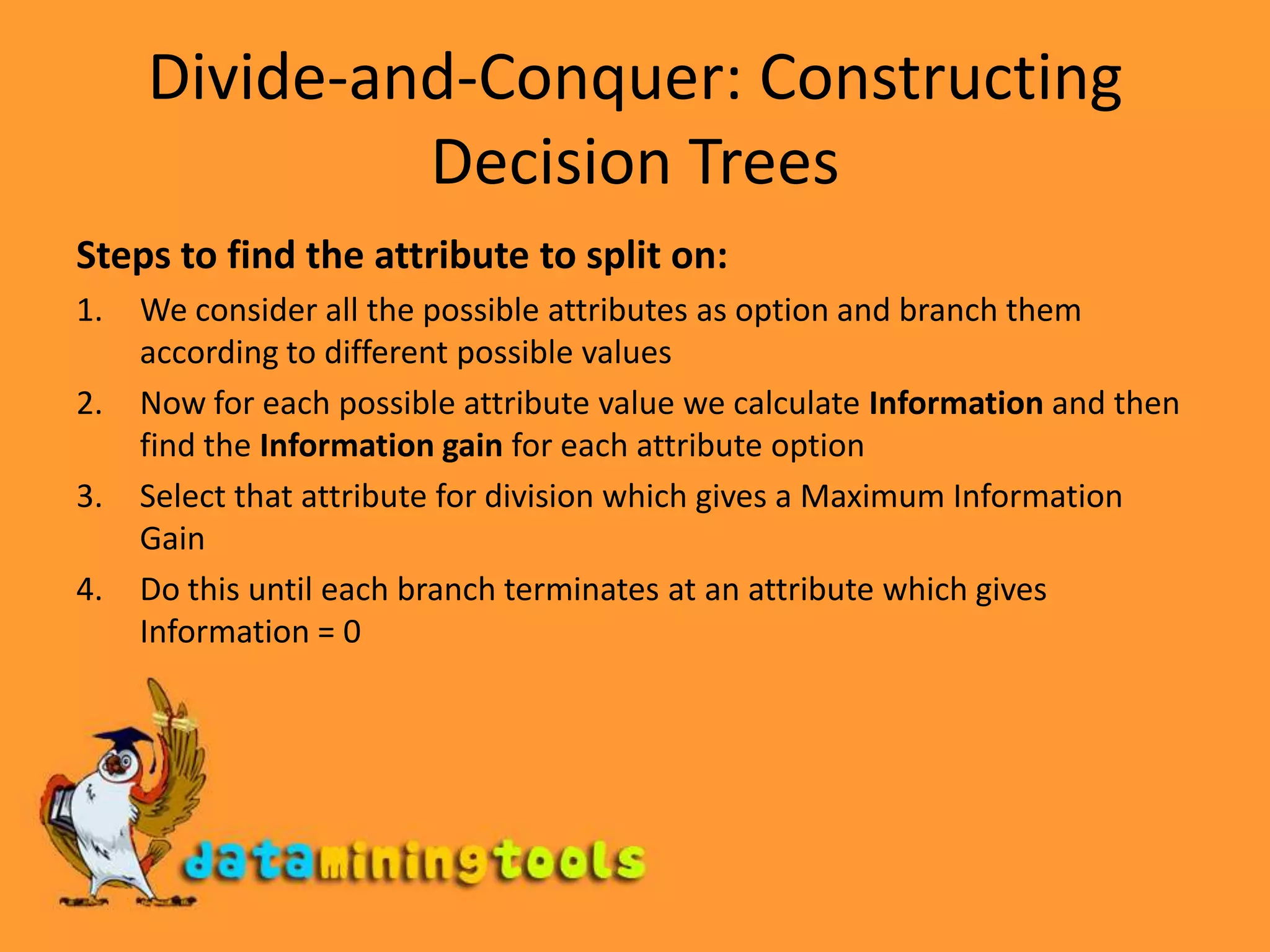 Divide-and-Conquer: Constructing Decision Trees

Steps to find the attribute to split on:

1. We consider all the possible attributes as option and branch them according to different possible values
2. Now for each possible attribute value we calculate Information and then find the Information gain for each attribute option
3. Select that attribute for division which gives a Maximum Information Gain
4. Do this until each branch terminates at an attribute which gives Information = 0

dataminingtools